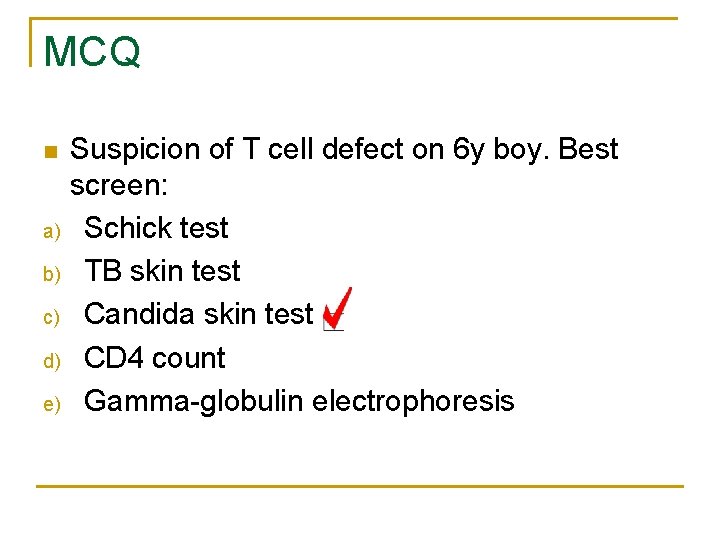 MCQ

Suspicion of T cell defect on 6y boy. Best screen:

a) Schick test
b) TB skin test
c) Candida skin test
d) CD4 count
e) Gamma-globulin electrophoresis